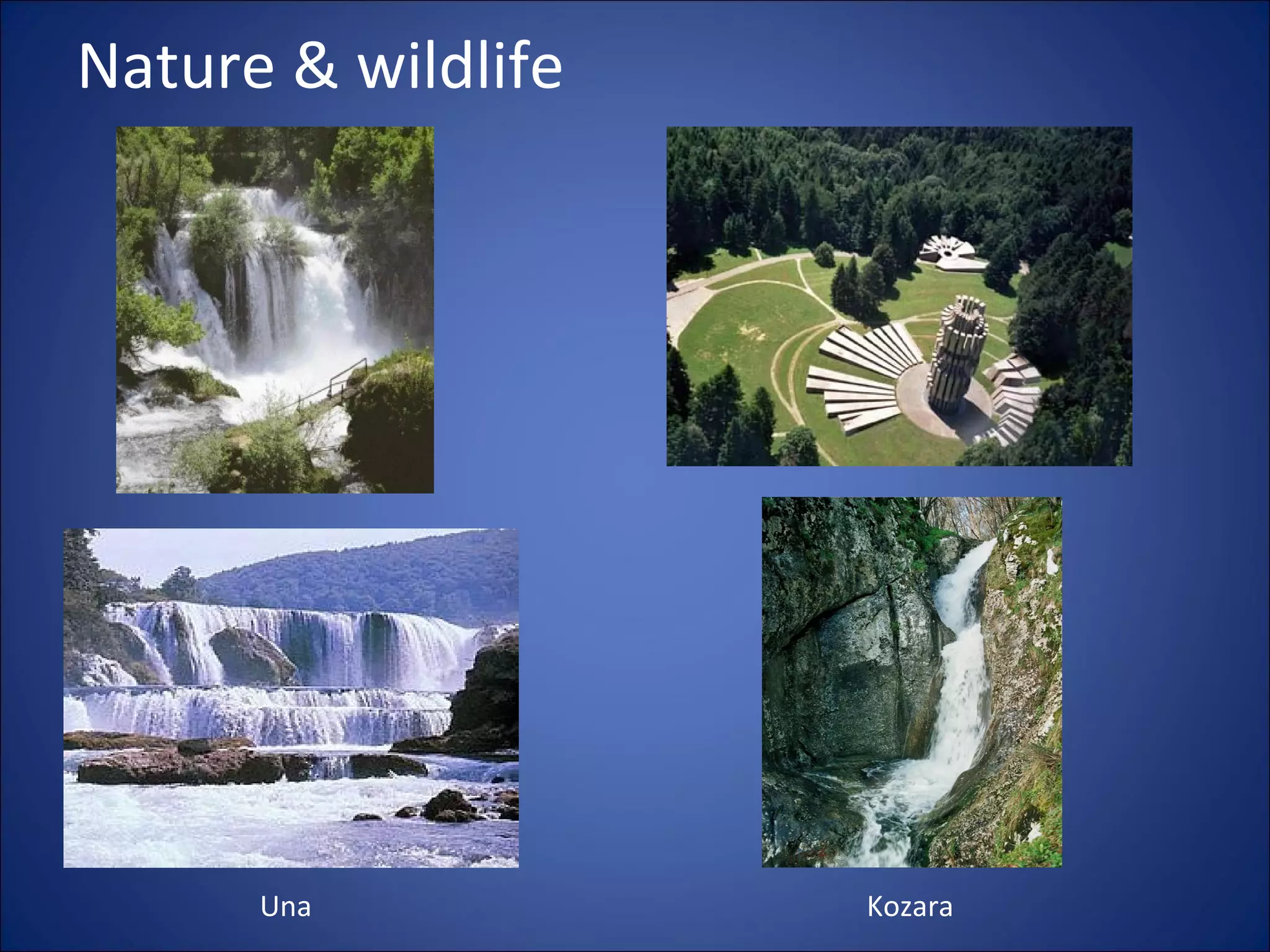 Nature & wildlife

Una

Kozara